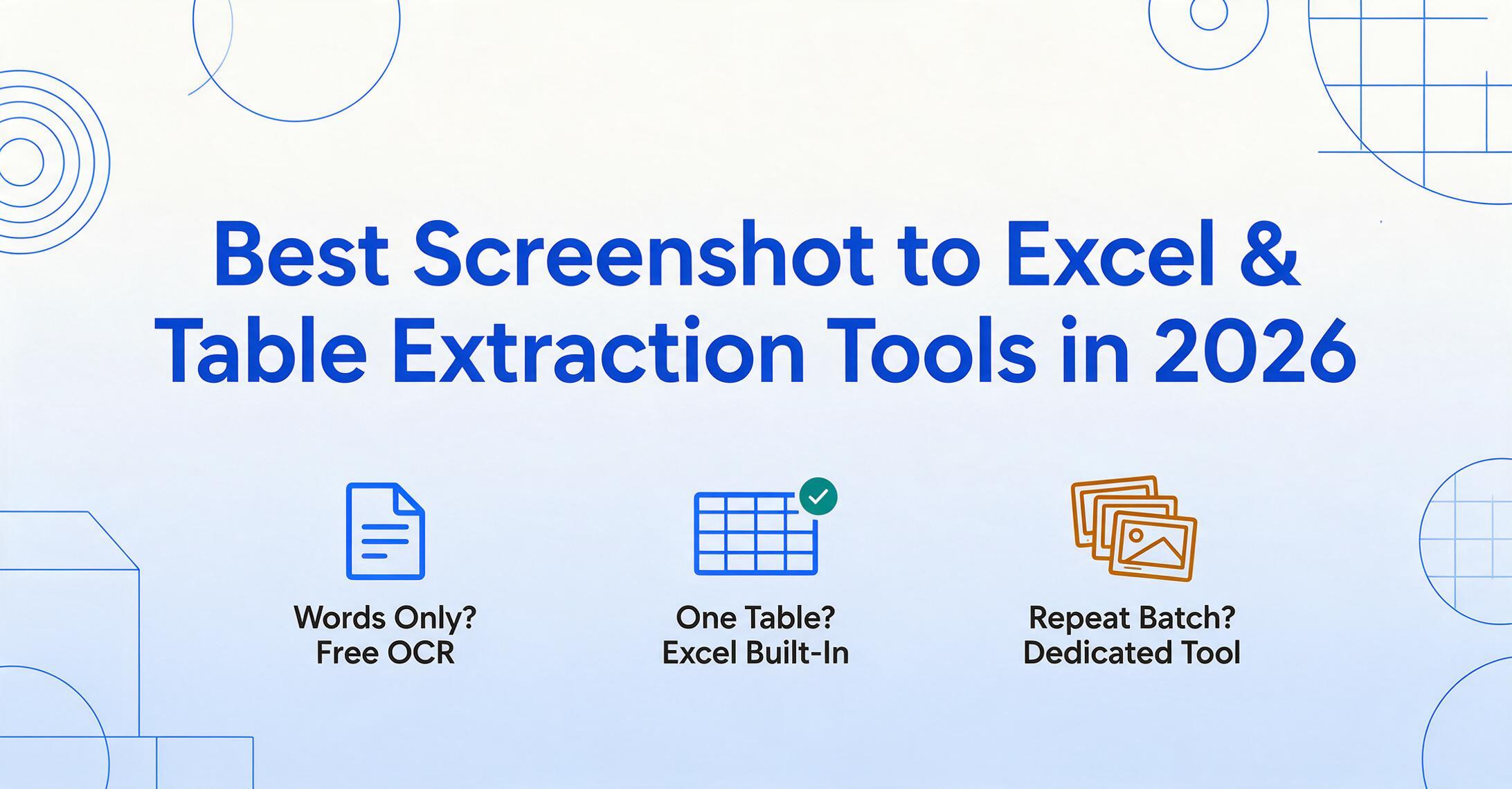 Best Screenshot to Excel & Table Extraction Tools in 2026

Words Only?
Free OCR

One Table?
Excel Built-In

Repeat Batch?
Dedicated Tool